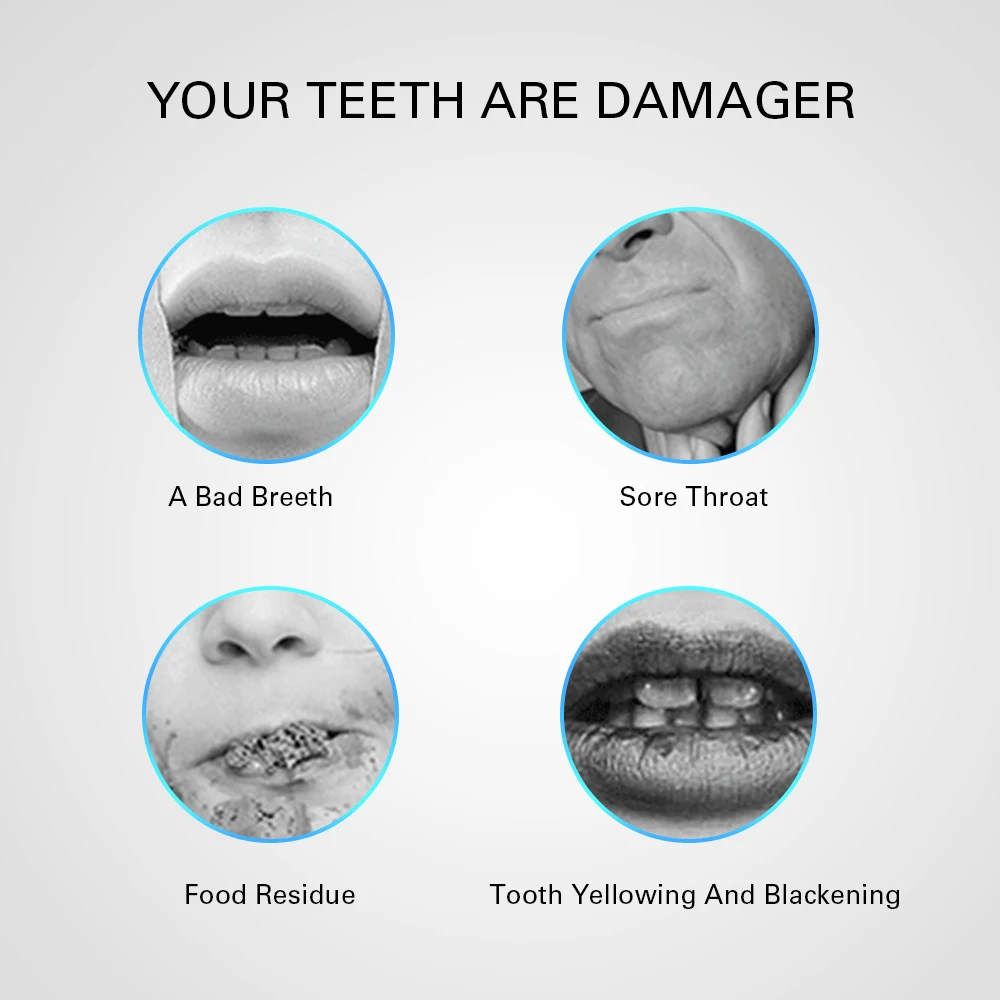 YOUR TEETH ARE DAMAGER

A Bad Breeth

Sore Throat

Food Residue

Tooth Yellowing And Blackening